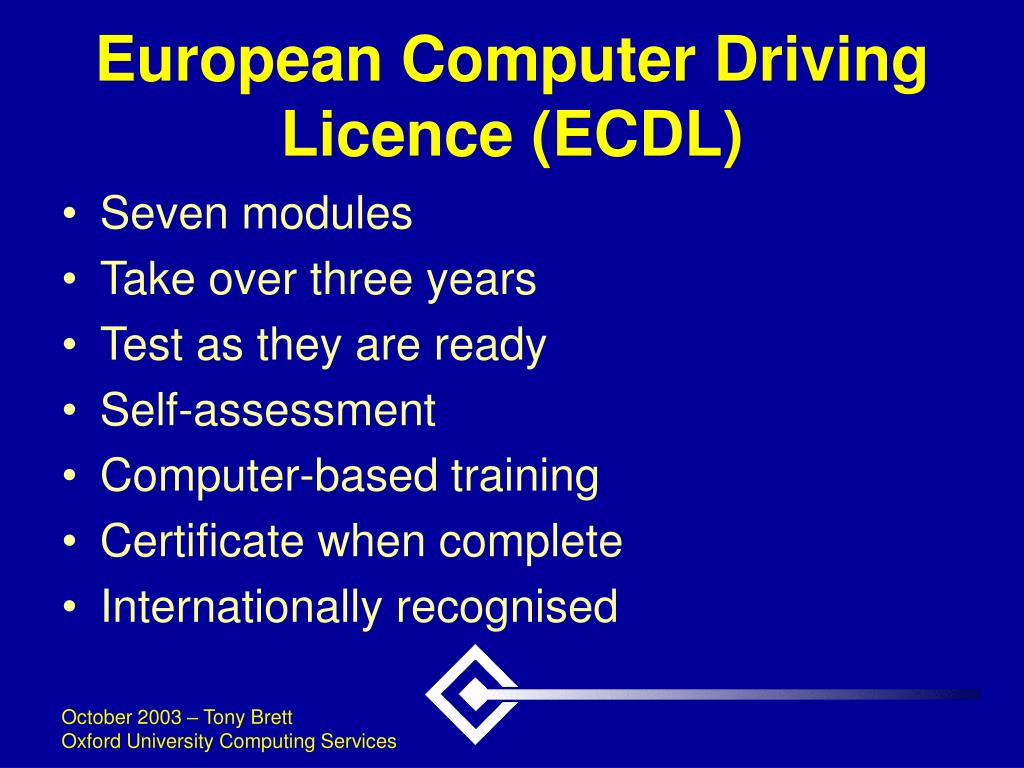 European Computer Driving Licence (ECDL)

• Seven modules
• Take over three years
• Test as they are ready
• Self-assessment
• Computer-based training
• Certificate when complete
• Internationally recognised

October 2003 – Tony Brett
Oxford University Computing Services